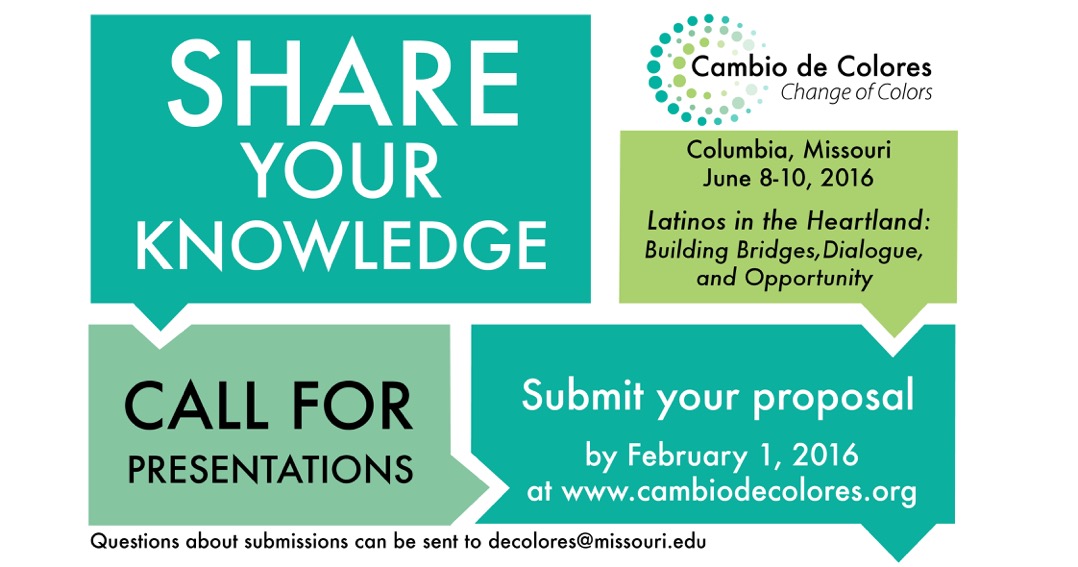 SHARE YOUR KNOWLEDGE

Cambio de Colores
Change of Colors

Columbia, Missouri
June 8-10, 2016

Latinos in the Heartland: Building Bridges,Dialogue, and Opportunity

CALL FOR PRESENTATIONS

Submit your proposal

by February 1, 2016
at www.cambiodecolores.org

Questions about submissions can be sent to decolores@missouri.edu